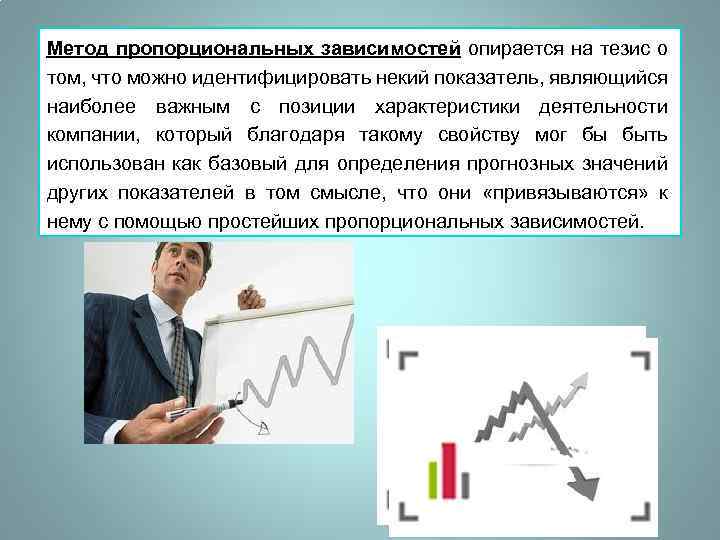 Метод пропорциональных зависимостей опирается на тезис о том, что можно идентифицировать некий показатель, являющийся наиболее важным с позиции характеристики деятельности компании, который благодаря такому свойству мог бы быть использован как базовый для определения прогнозных значений других показателей в том смысле, что они «привязываются» к нему с помощью простейших пропорциональных зависимостей.